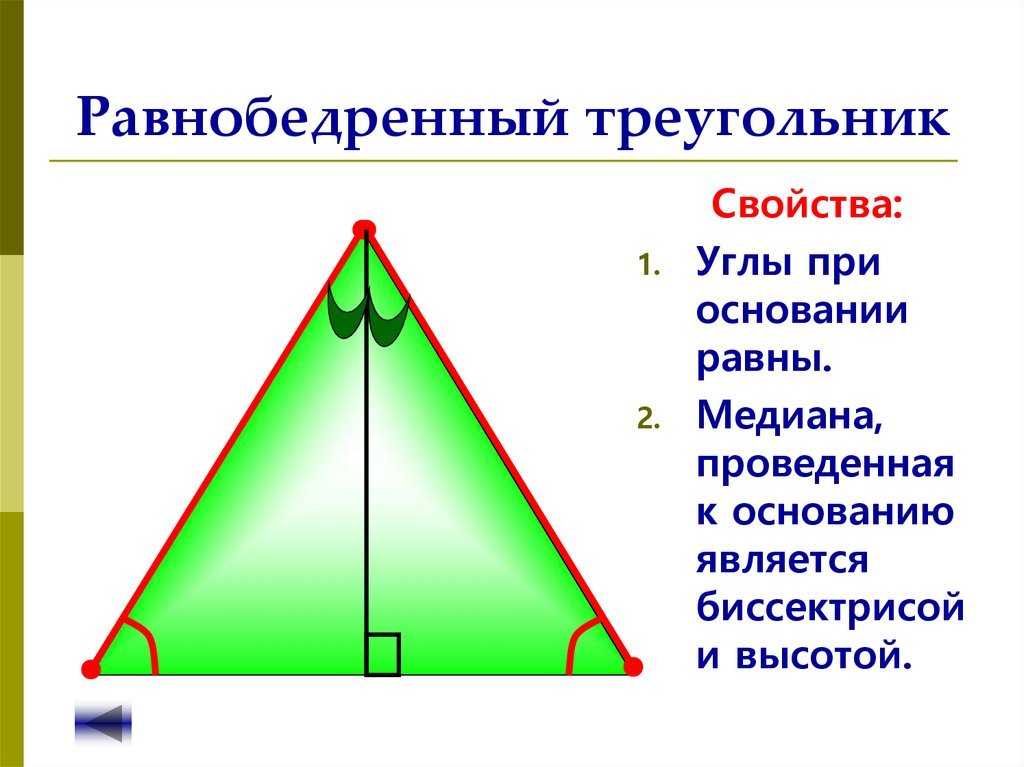 Равнобедренный треугольник

Свойства:

1. Углы при основании равны.
2. Медиана, проведенная к основанию является биссектрисой и высотой.